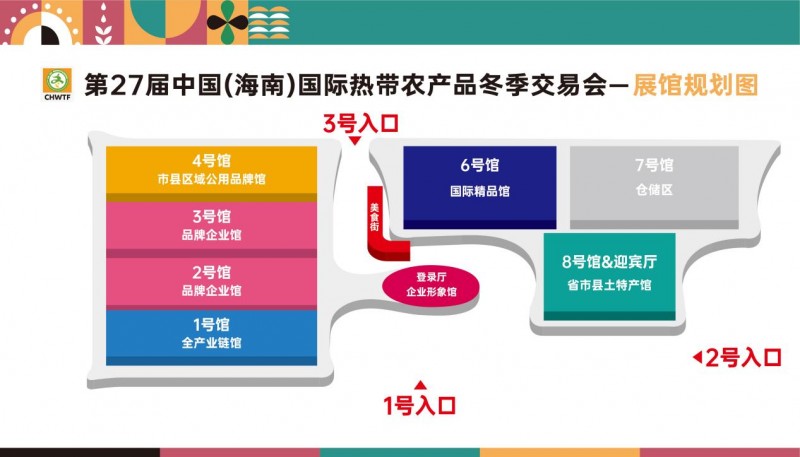 CHWTF

第27届中国(海南)国际热带农产品冬季交易会—展馆规划图

3号入口

4号馆
市县区域公用品牌馆

3号馆
品牌企业馆

2号馆
品牌企业馆

1号馆
全产业链馆

美食街

登录厅
企业形象馆

6号馆
国际精品馆

7号馆
仓储区

8号馆&迎宾厅
省市县土特产馆

2号入口

1号入口